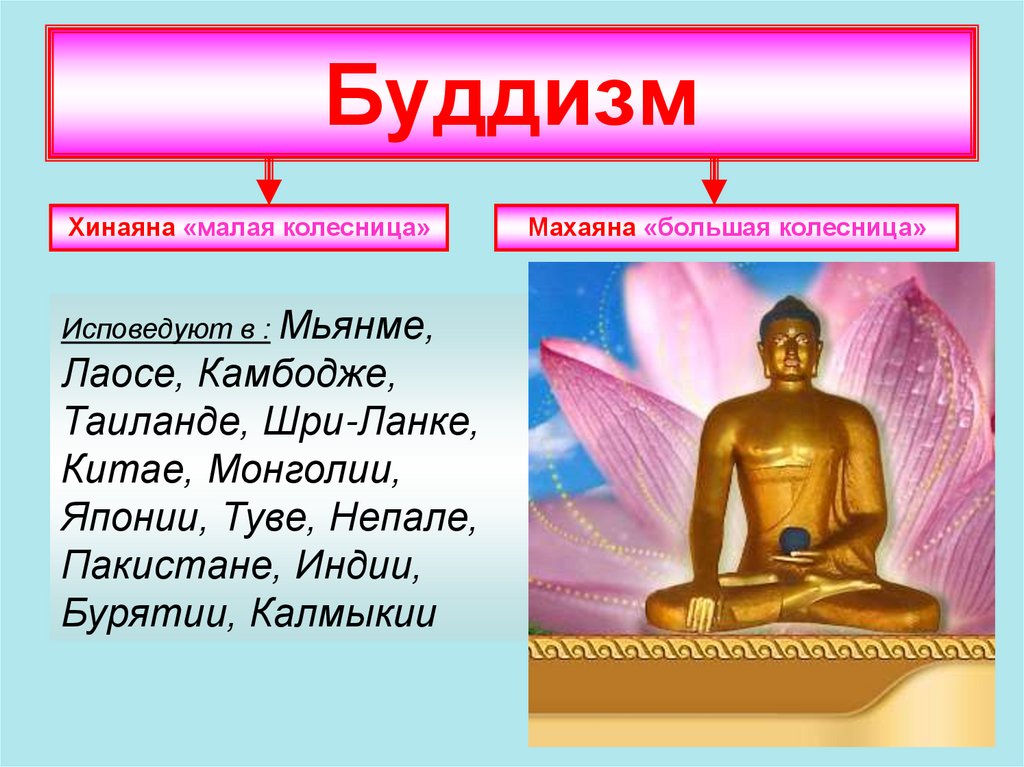 Буддизм

Хинаяна «малая колесница»

Махаяна «большая колесница»

Исповедуют в : Мьянме, Лаосе, Камбодже, Таиланде, Шри-Ланке, Китае, Монголии, Японии, Туве, Непале, Пакистане, Индии, Бурятии, Калмыкии